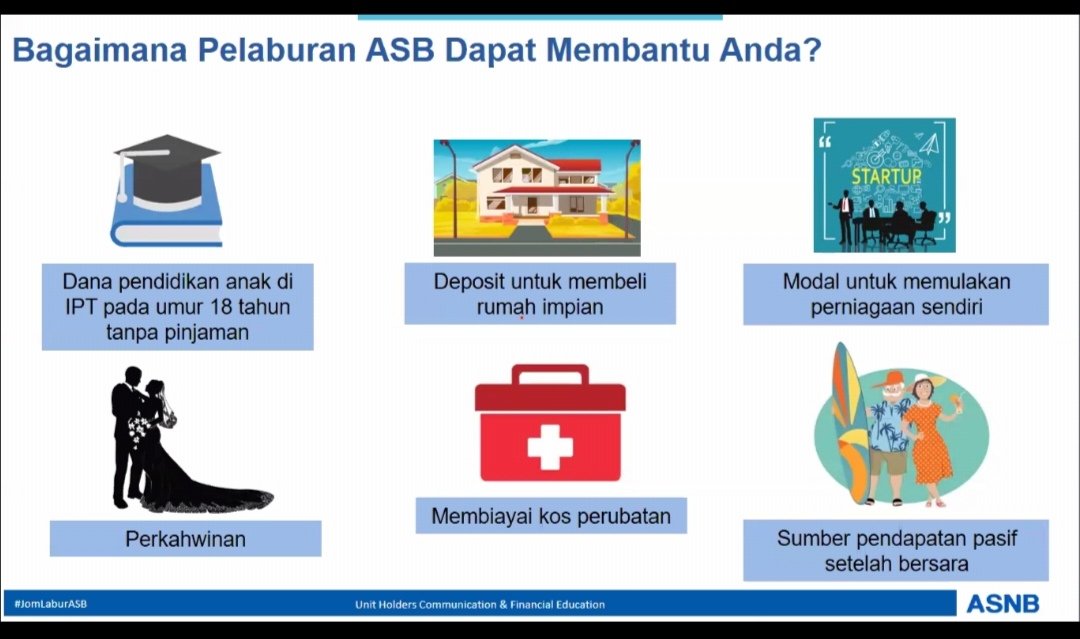 Bagaimana Pelaburan ASB Dapat Membantu Anda?

STARTUP

Dana pendidikan anak di IPT pada umur 18 tahun tanpa pinjaman

Deposit untuk membeli rumah impian

Modal untuk memulakan perniagaan sendiri

Perkahwinan

Membiayai kos perubatan

Sumber pendapatan pasif setelah bersara

#JomLaburASB

Unit Holders Communication & Financial Education

ASNB